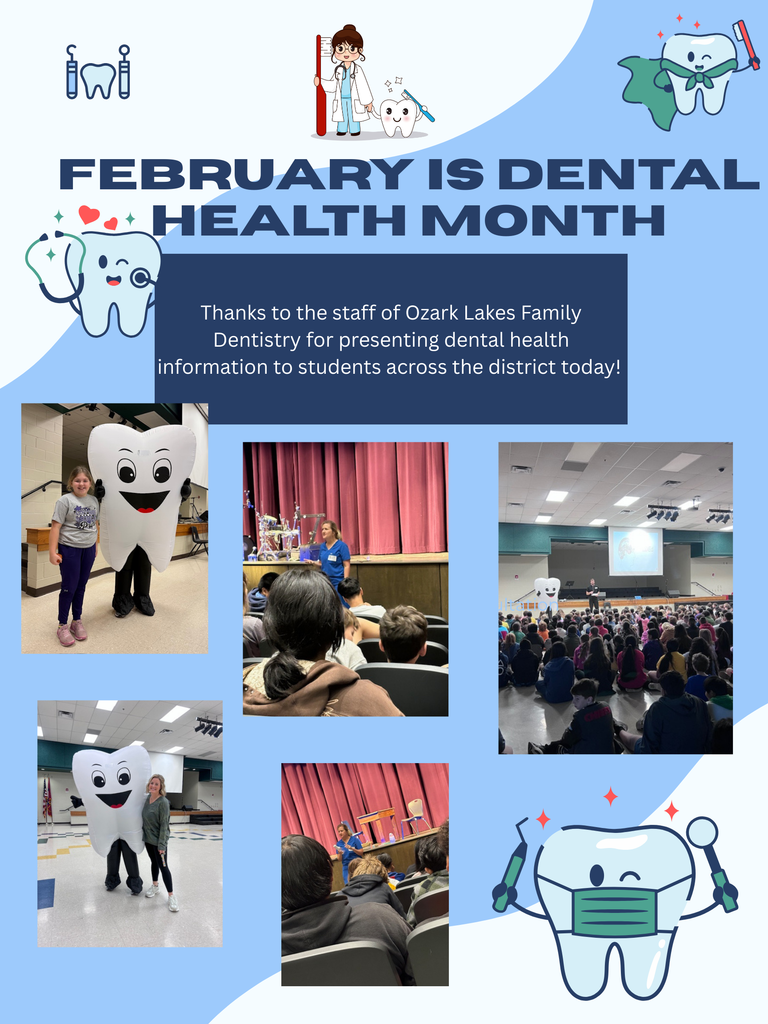 FEBRUARY IS DENTAL HEALTH MONTH

Thanks to the staff of Ozark Lakes Family Dentistry for presenting dental health information to students across the district today!